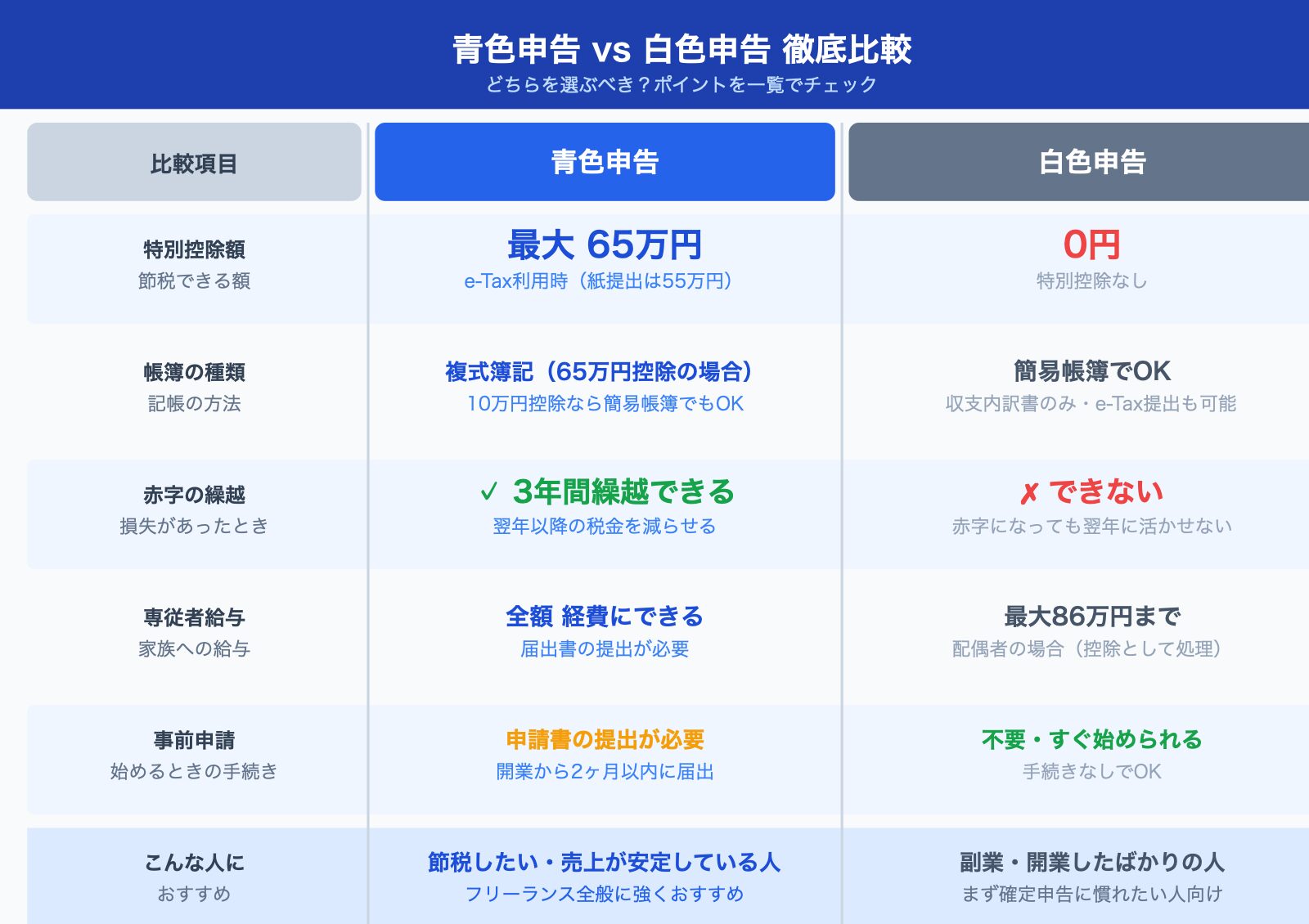 青色申告 vs 白色申告 徹底比較
どちらを選ぶべき？ポイントを一覧でチェック

| 比較項目 | 青色申告 | 白色申告 |
|---|---|---|
| 特別控除額 節税できる額 | 最大 65万円 e-Tax利用時（紙提出は55万円） | 0円 特別控除なし |
| 帳簿の種類 記帳の方法 | 複式簿記（65万円控除の場合） 10万円控除なら簡易帳簿でもOK | 簡易帳簿でOK 収支内訳書のみ・e-Tax提出も可能 |
| 赤字の繰越 損失があったとき | ✓ 3年間繰越できる 翌年以降の税金を減らせる | ✗ できない 赤字になっても翌年に活かせない |
| 専従者給与 家族への給与 | 全額 経費にできる 届出書の提出が必要 | 最大86万円まで 配偶者の場合（控除として処理） |
| 事前申請 始めるときの手続き | 申請書の提出が必要 開業から2ヶ月以内に届出 | 不要・すぐ始められる 手続きなしでOK |
| こんな人に おすすめ | 節税したい・売上が安定している人 フリーランス全般に強くおすすめ | 副業・開業したばかりの人 まず確定申告に慣れたい人向け |